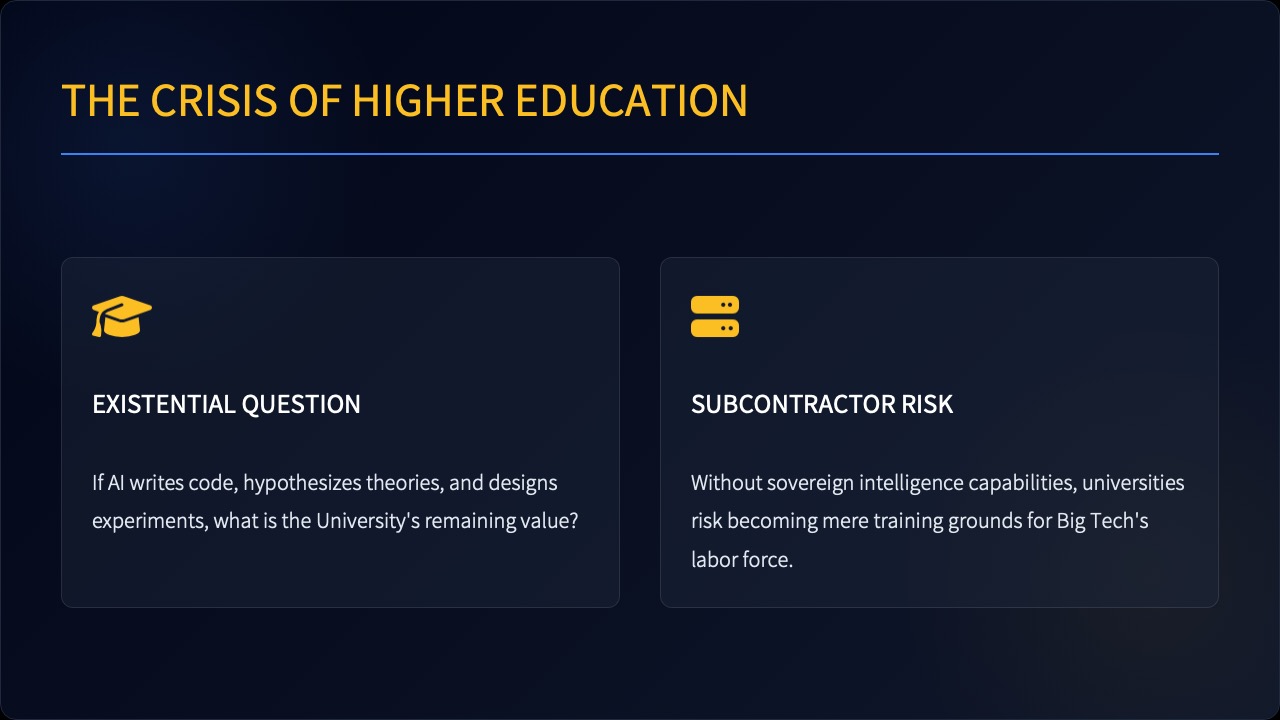 THE CRISIS OF HIGHER EDUCATION

EXISTENTIAL QUESTION

If AI writes code, hypothesizes theories, and designs experiments, what is the University's remaining value?

SUBCONTRACTOR RISK

Without sovereign intelligence capabilities, universities risk becoming mere training grounds for Big Tech's labor force.